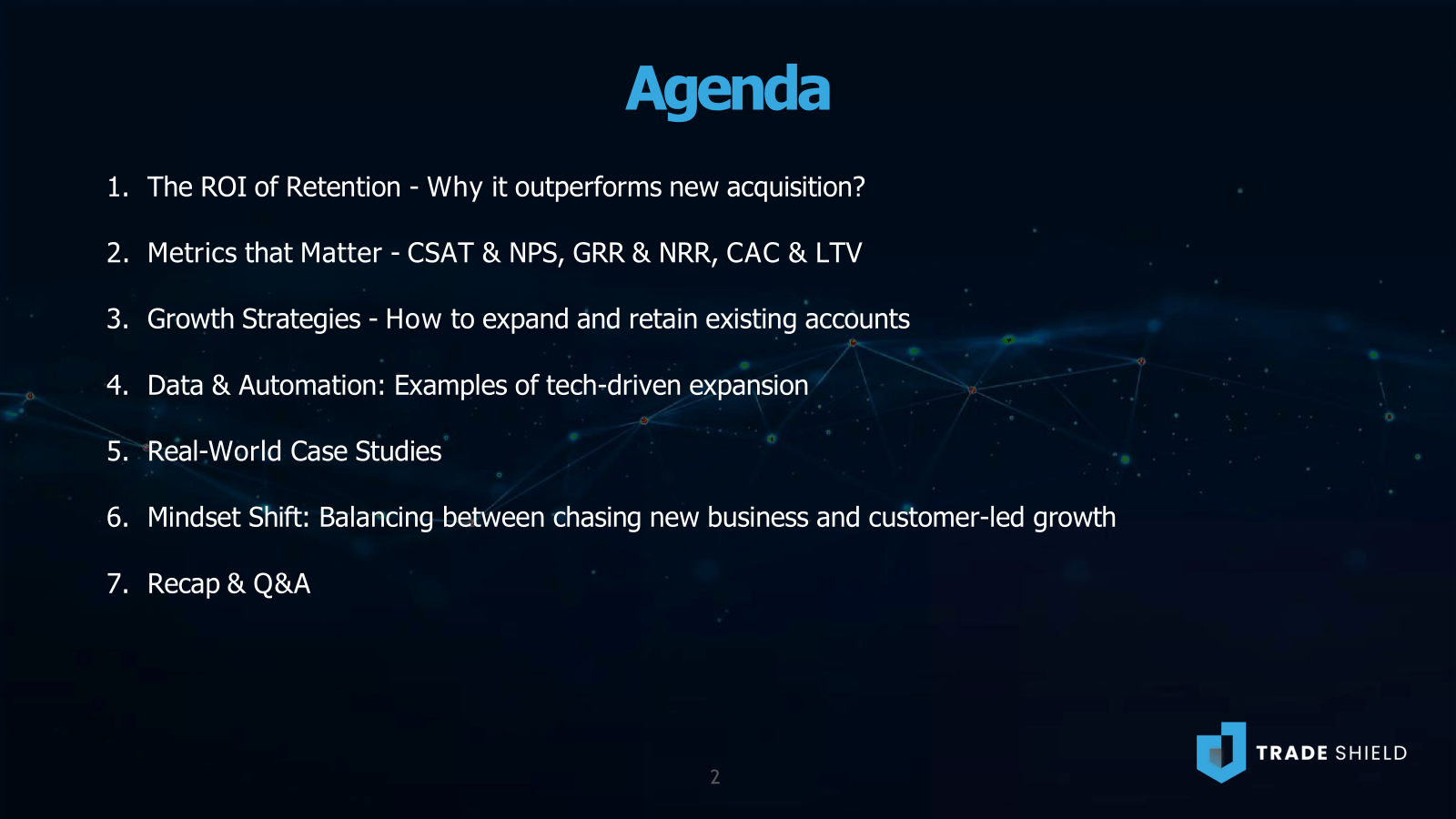 Agenda

1. The ROI of Retention - Why it outperforms new acquisition?

2. Metrics that Matter - CSAT & NPS, GRR & NRR, CAC & LTV

3. Growth Strategies - How to expand and retain existing accounts

4. Data & Automation: Examples of tech-driven expansion

5. Real-World Case Studies

6. Mindset Shift: Balancing between chasing new business and customer-led growth

7. Recap & Q&A

2

TRADE SHIELD